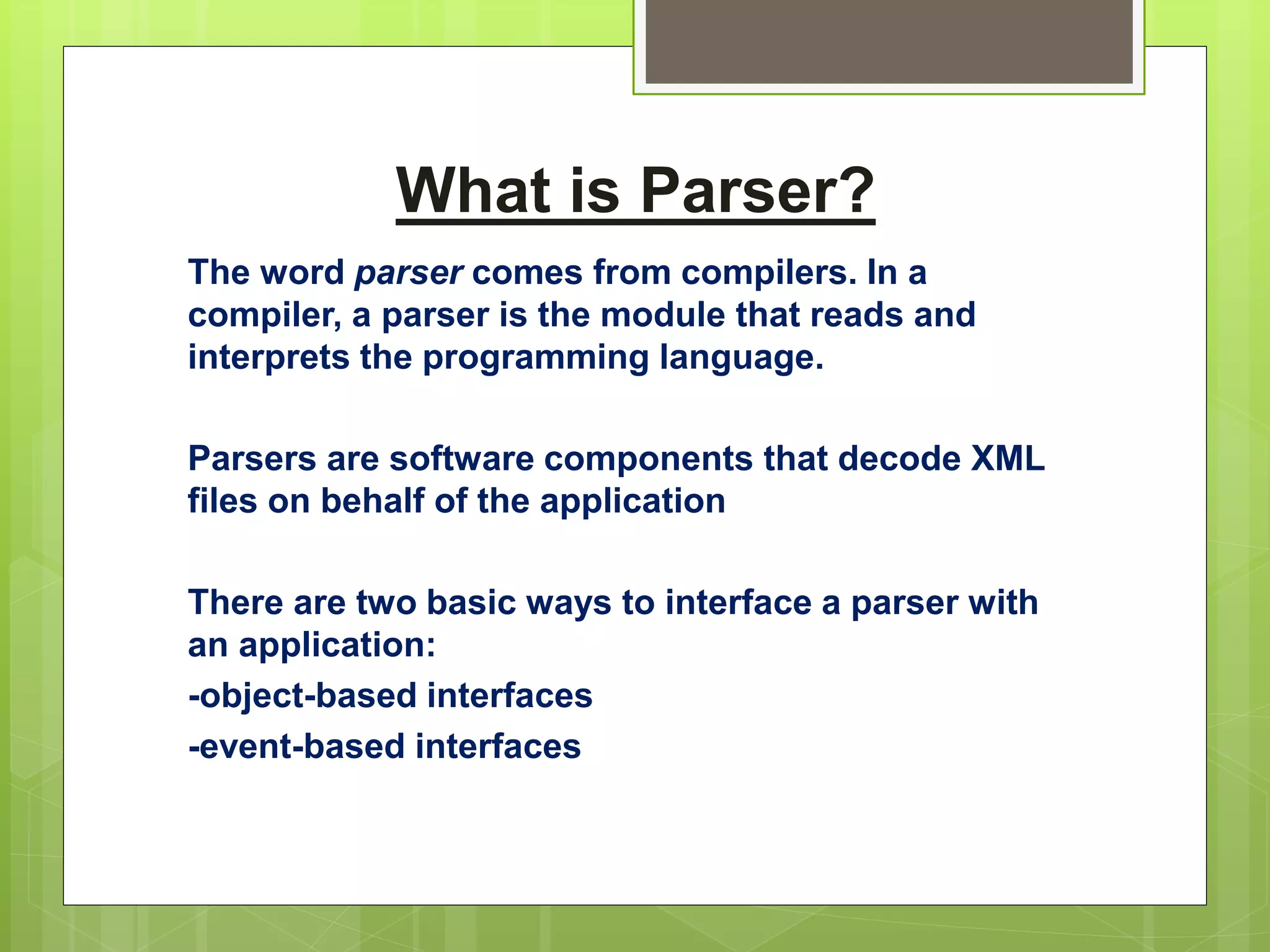 What is Parser?

The word parser comes from compilers. In a compiler, a parser is the module that reads and interprets the programming language.

Parsers are software components that decode XML files on behalf of the application

There are two basic ways to interface a parser with an application:
-object-based interfaces
-event-based interfaces